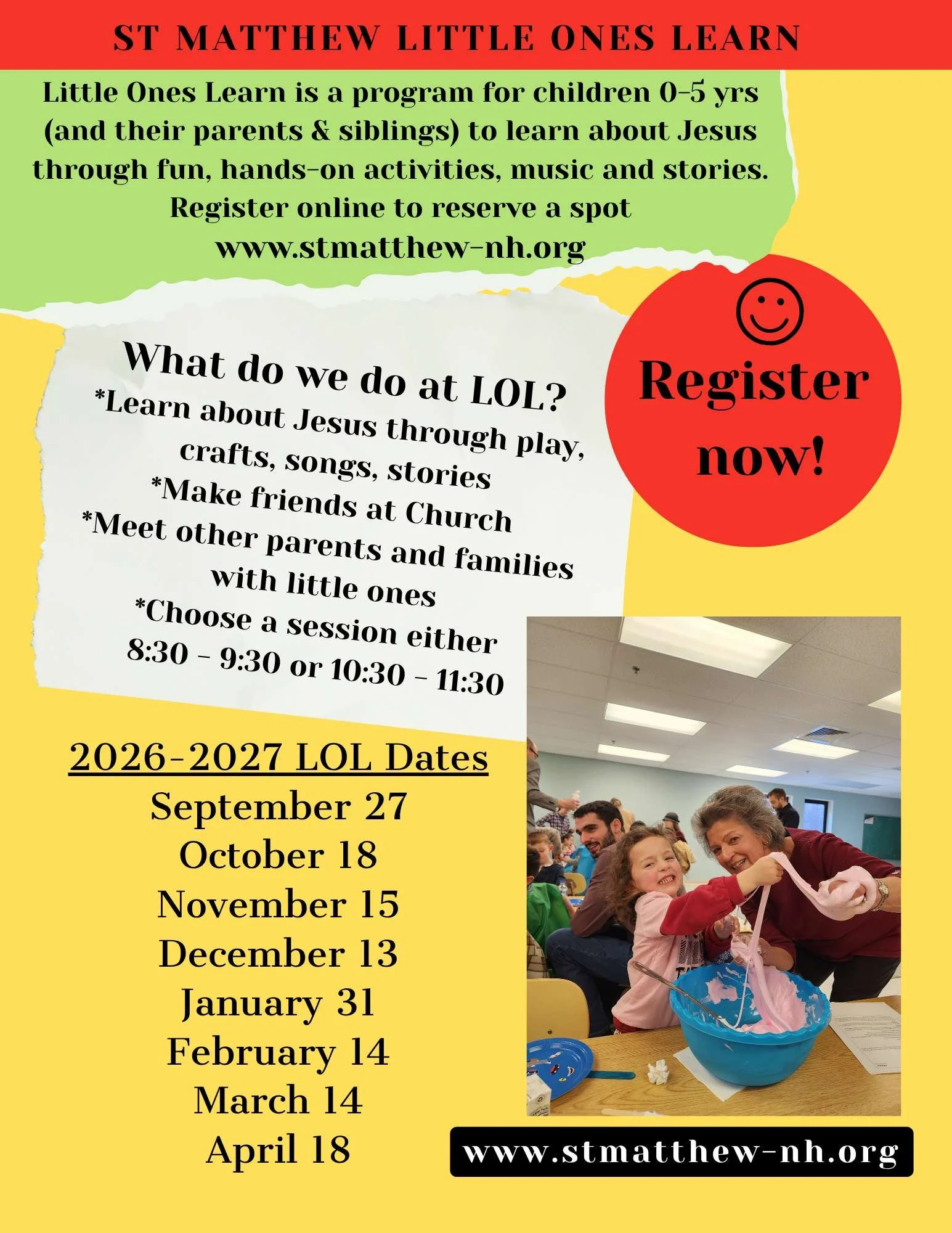 ST MATTHEW LITTLE ONES LEARN

Little Ones Learn is a program for children 0-5 yrs (and their parents & siblings) to learn about Jesus through fun, hands-on activities, music and stories. Register online to reserve a spot www.stmatthew-nh.org

Register now!

What do we do at LOL?
*Learn about Jesus through play, crafts, songs, stories
*Make friends at Church
*Meet other parents and families with little ones
*Choose a session either 8:30 - 9:30 or 10:30 - 11:30

2026-2027 LOL Dates
September 27
October 18
November 15
December 13
January 31
February 14
March 14
April 18

www.stmatthew-nh.org